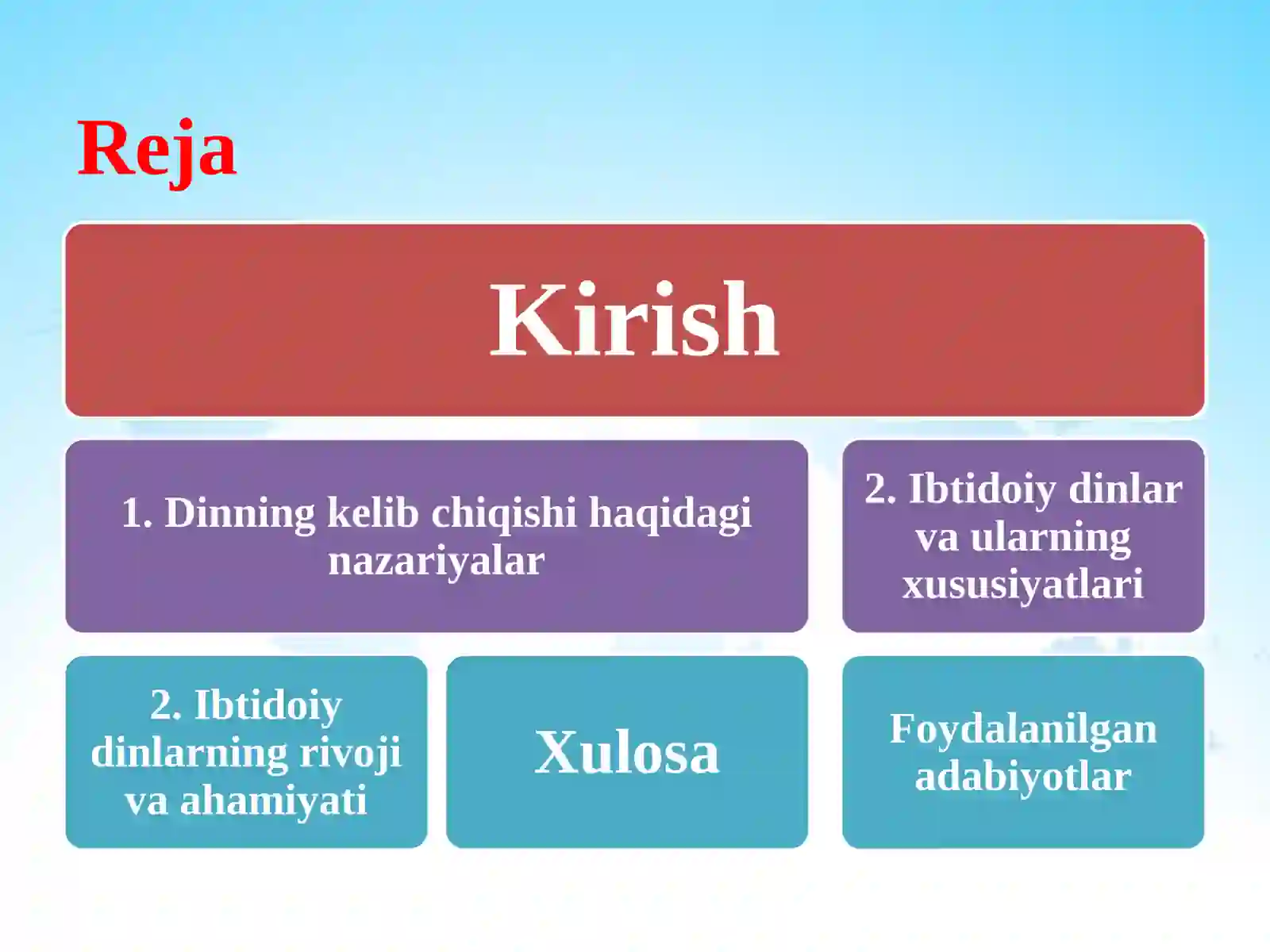 Reja

Kirish

1. Dinning kelib chiqishi haqidagi nazariyalar

2. Ibtidoiy dinlar va ularning xususiyatlari

2. Ibtidoiy dinlarning rivoji va ahamiyati

Xulosa

Foydalanilgan adabiyotlar